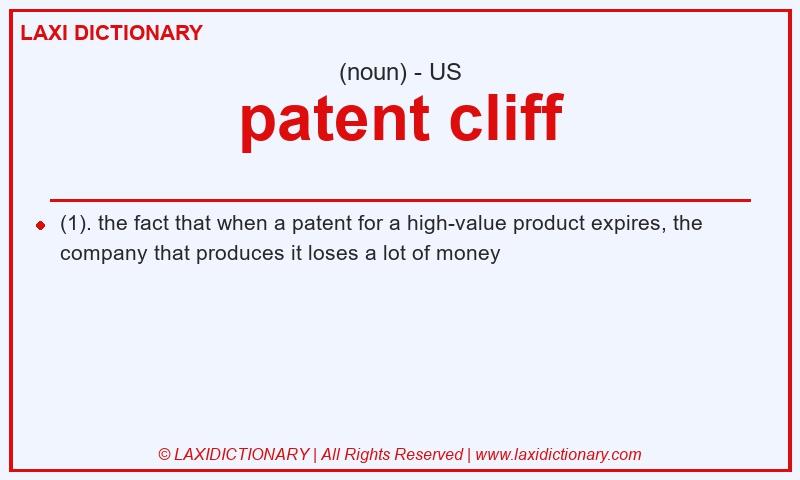 LAXI DICTIONARY

(noun) - US

patent cliff

(1). the fact that when a patent for a high-value product expires, the company that produces it loses a lot of money

© LAXIDICTIONARY | All Rights Reserved | www.laxidictionary.com